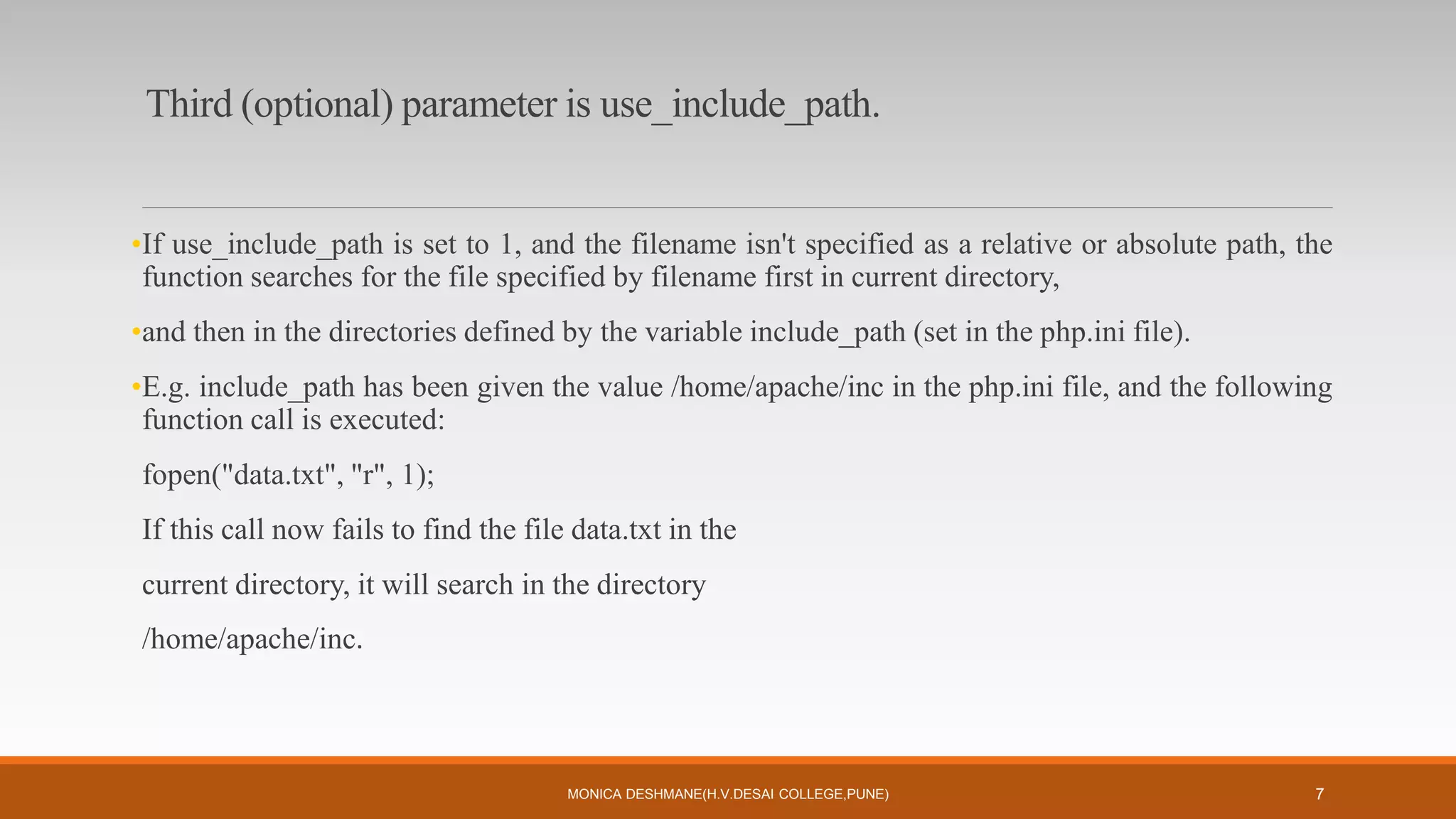 Third (optional) parameter is use_include_path.

•If use_include_path is set to 1, and the filename isn't specified as a relative or absolute path, the function searches for the file specified by filename first in current directory,

•and then in the directories defined by the variable include_path (set in the php.ini file).

•E.g. include_path has been given the value /home/apache/inc in the php.ini file, and the following function call is executed:

fopen("data.txt", "r", 1);

If this call now fails to find the file data.txt in the

current directory, it will search in the directory

/home/apache/inc.

MONICA DESHMANE(H.V.DESAI COLLEGE,PUNE)

7